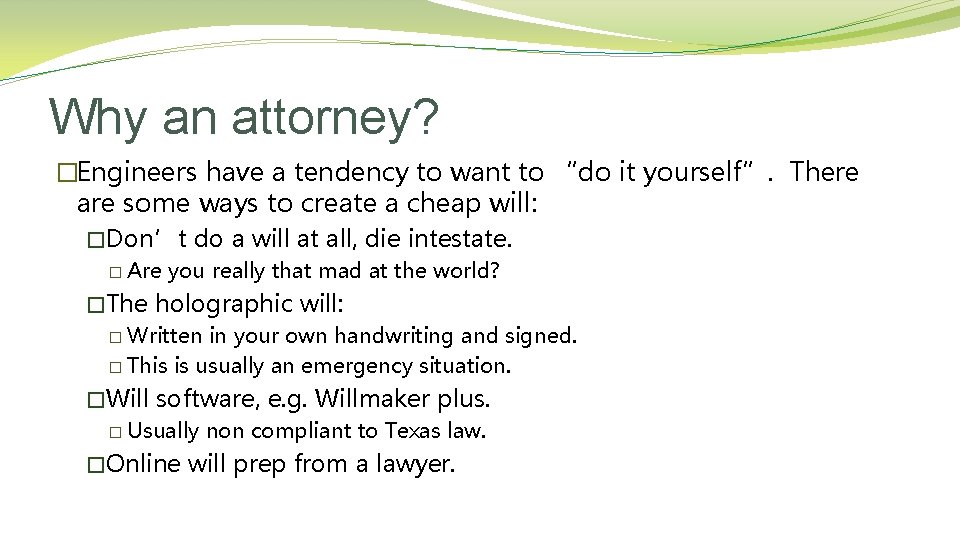 Why an attorney?

�Engineers have a tendency to want to "do it yourself". There are some ways to create a cheap will:

�Don't do a will at all, die intestate.

� Are you really that mad at the world?

�The holographic will:

� Written in your own handwriting and signed.

� This is usually an emergency situation.

�Will software, e.g. Willmaker plus.

� Usually non compliant to Texas law.

�Online will prep from a lawyer.